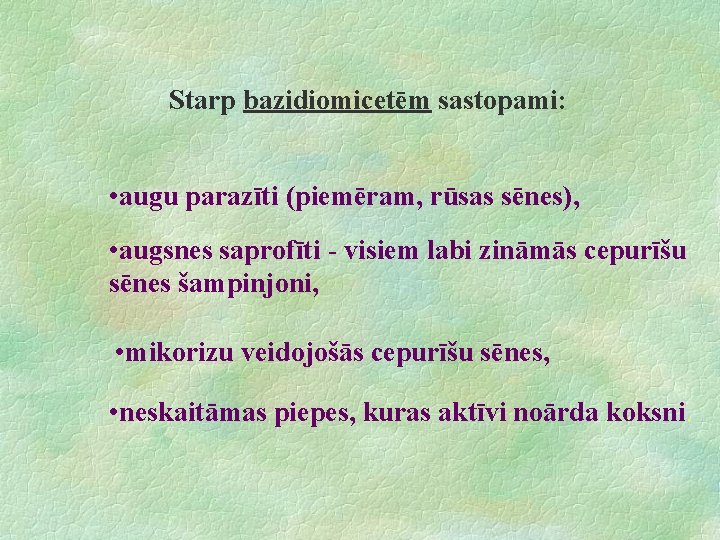 Starp bazidiomicetēm sastopami:

•augu parazīti (piemēram, rūsas sēnes),

•augsnes saprofīti - visiem labi zināmās cepurīšu sēnes šampinjoni,

•mikorizu veidojošās cepurīšu sēnes,

•neskaitāmas piepes, kuras aktīvi noārda koksni